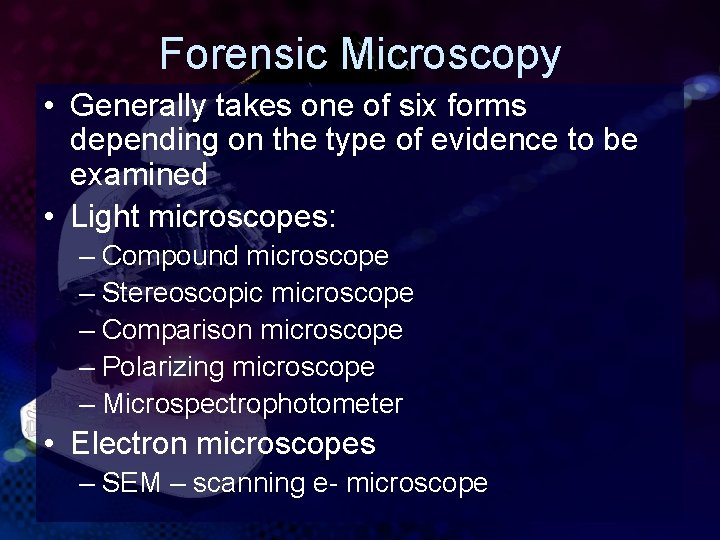 Forensic Microscopy

• Generally takes one of six forms depending on the type of evidence to be examined
• Light microscopes:
– Compound microscope
– Stereoscopic microscope
– Comparison microscope
– Polarizing microscope
– Microspectrophotometer
• Electron microscopes
– SEM – scanning e- microscope